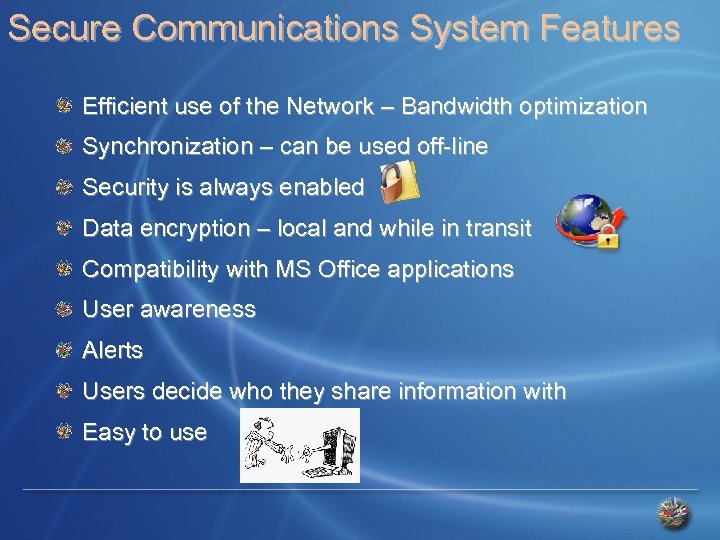 Secure Communications System Features

Efficient use of the Network – Bandwidth optimization

Synchronization – can be used off-line

Security is always enabled

Data encryption – local and while in transit

Compatibility with MS Office applications

User awareness

Alerts

Users decide who they share information with

Easy to use